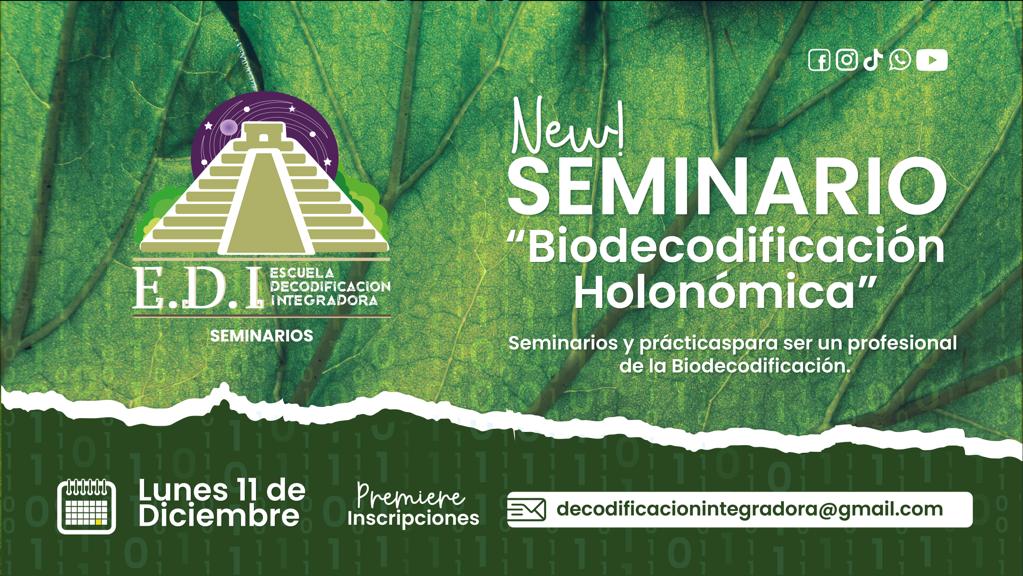 E.D.I ESCUELA DECODIFICACION INTEGRADORA

SEMINARIOS

New!
SEMINARIO
"Biodecodificación Holonómica"

Seminarios y prácticaspara ser un profesional de la Biodecodificación.

Lunes 11 de Diciembre

Premiere
Inscripciones

decodificacionintegradora@gmail.com